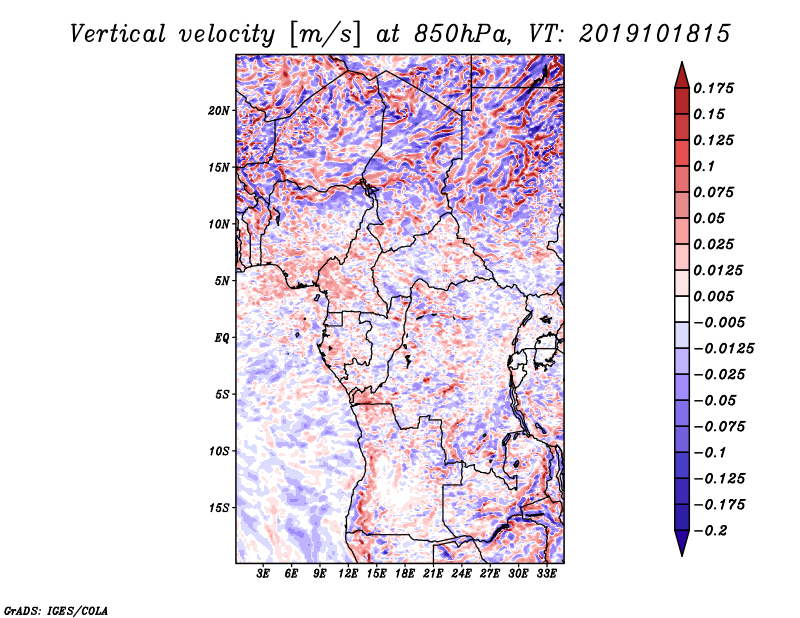 Vertical velocity [m/s] at 850hPa, VT: 2019101815

20N
15N
10N
5N
EQ
5S
10S
15S

3E 6E 9E 12E 15E 18E 21E 24E 27E 30E 33E

0.175
0.15
0.125
0.1
0.075
0.05
0.025
0.0125
0.005
−0.005
−0.0125
−0.025
−0.05
−0.075
−0.1
−0.125
−0.175
−0.2

GrADS: IGES/COLA